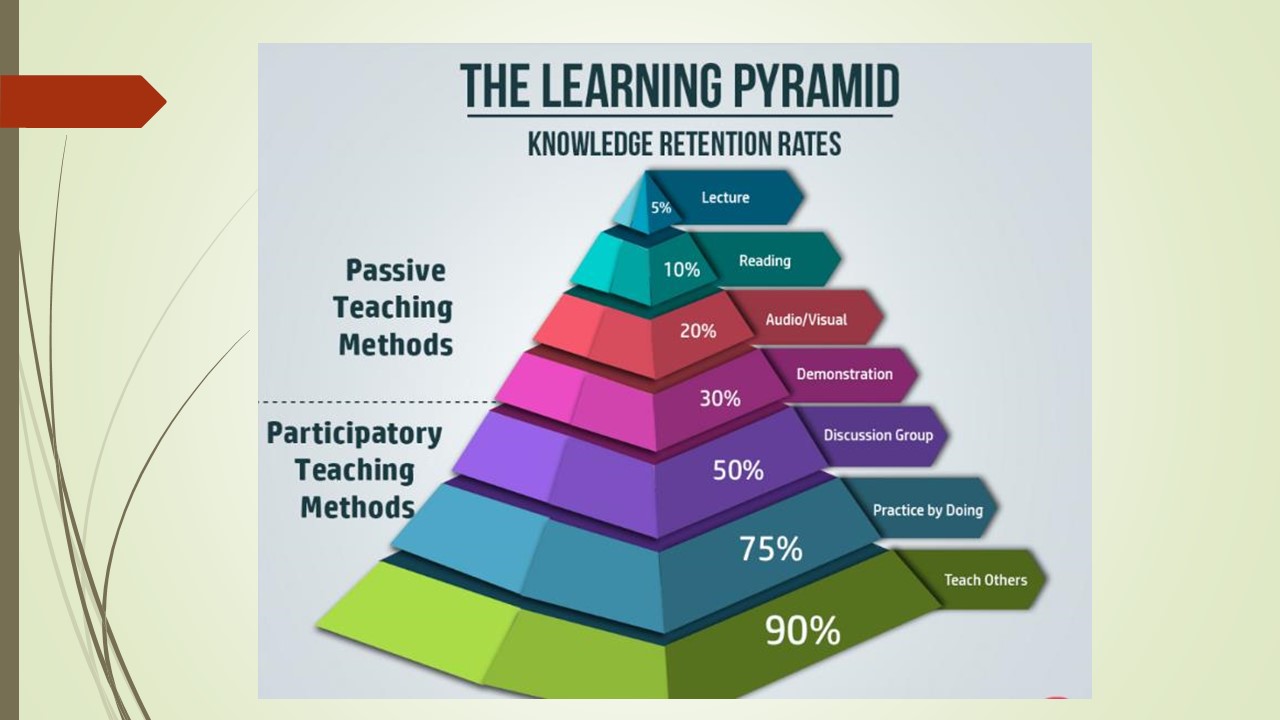 THE LEARNING PYRAMID
KNOWLEDGE RETENTION RATES

Passive Teaching Methods

Participatory Teaching Methods

5% Lecture
10% Reading
20% Audio/Visual
30% Demonstration
50% Discussion Group
75% Practice by Doing
90% Teach Others